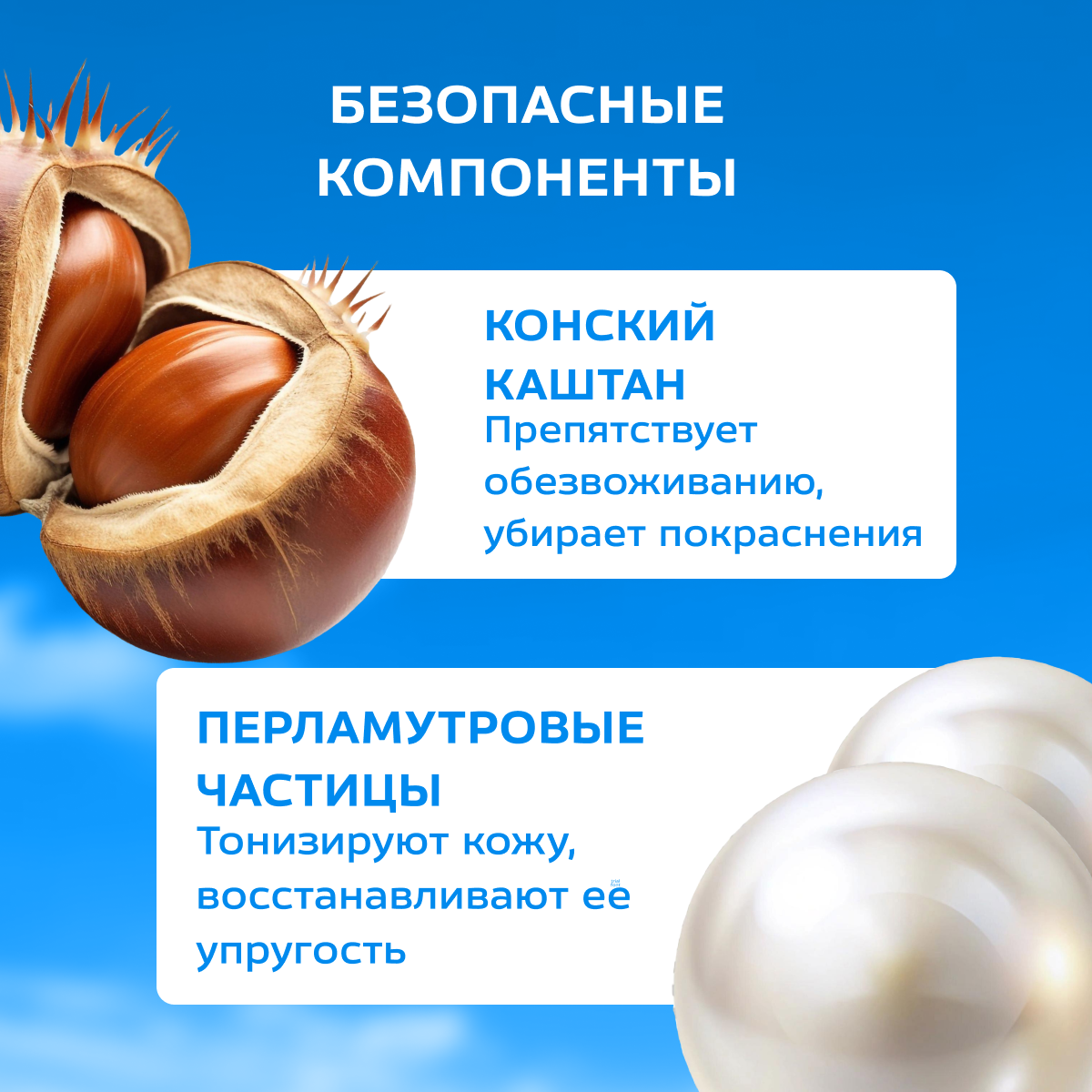 БЕЗОПАСНЫЕ КОМПОНЕНТЫ

КОНСКИЙ КАШТАН
Препятствует обезвоживанию, убирает покраснения

ПЕРЛАМУТРОВЫЕ ЧАСТИЦЫ
Тонизируют кожу, восстанавливают ее упругость